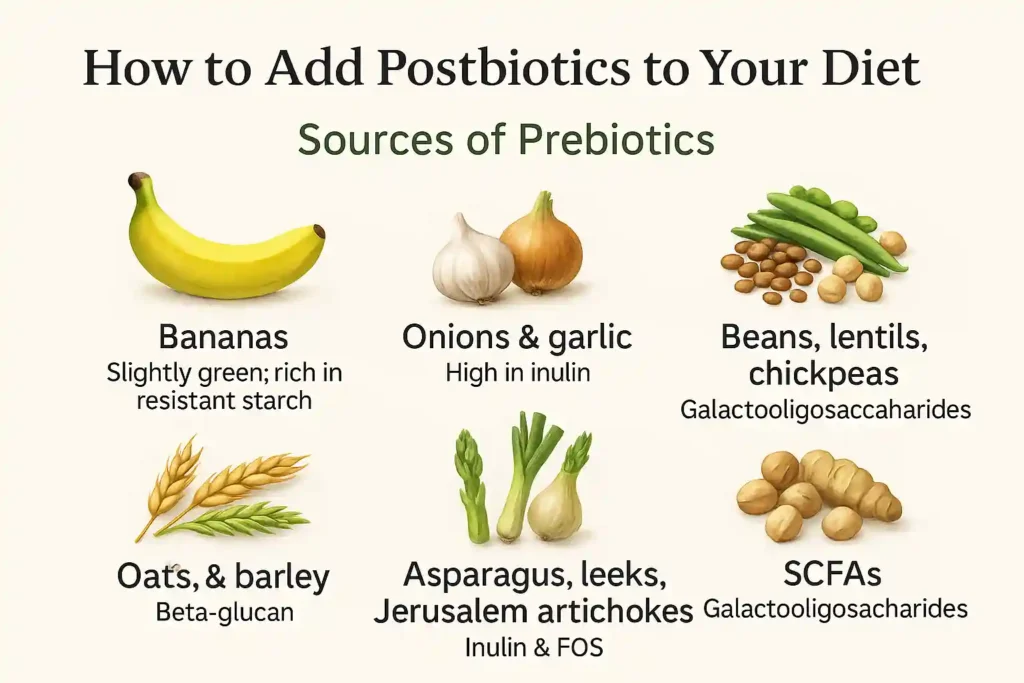 How to Add Postbiotics to Your Diet

Sources of Prebiotics

Bananas
Slightly green; rich in resistant starch

Onions & garlic
High in inulin

Beans, lentils, chickpeas
Galactooligosaccaharides

Oats, & barley
Beta-glucan

Asparagus, leeks, Jerusalem artichokes
Inulin & FOS

SCFAs
Galactooligosacharides